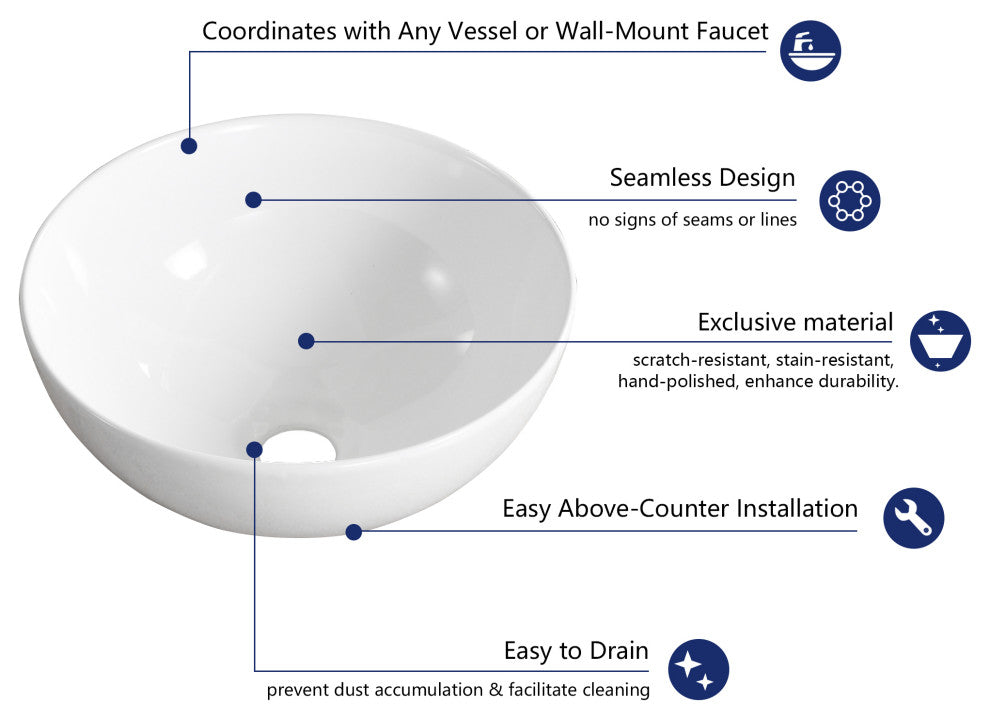 Coordinates with Any Vessel or Wall-Mount Faucet

Seamless Design
no signs of seams or lines

Exclusive material
scratch-resistant, stain-resistant, hand-polished, enhance durability.

Easy Above-Counter Installation

Easy to Drain
prevent dust accumulation & facilitate cleaning